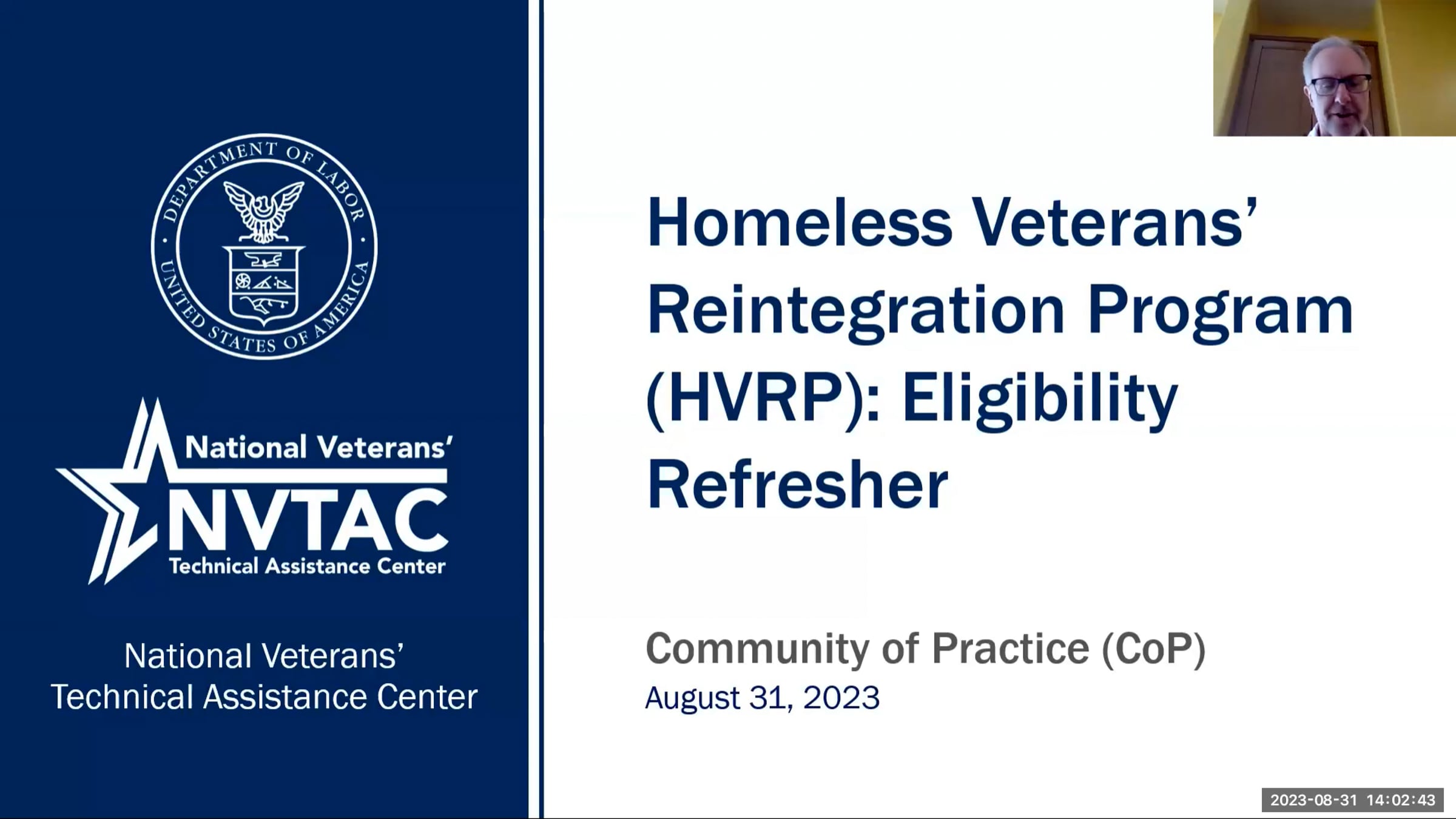 DEPARTMENT OF LABOR
UNITED STATES OF AMERICA

National Veterans'
NVTAC
Technical Assistance Center

National Veterans' Technical Assistance Center

Homeless Veterans' Reintegration Program (HVRP): Eligibility Refresher

Community of Practice (CoP)
August 31, 2023

2023-08-31 14:02:43